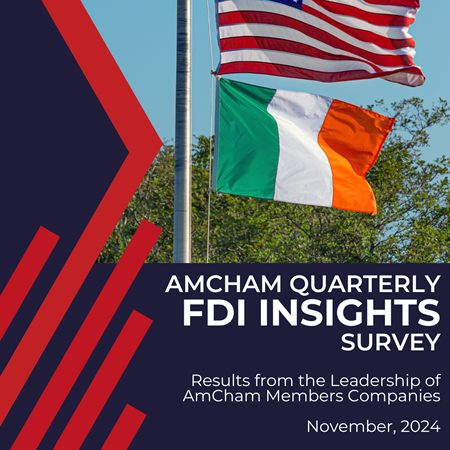 AMCHAM QUARTERLY
FDI INSIGHTS
SURVEY

Results from the Leadership of AmCham Members Companies

November, 2024